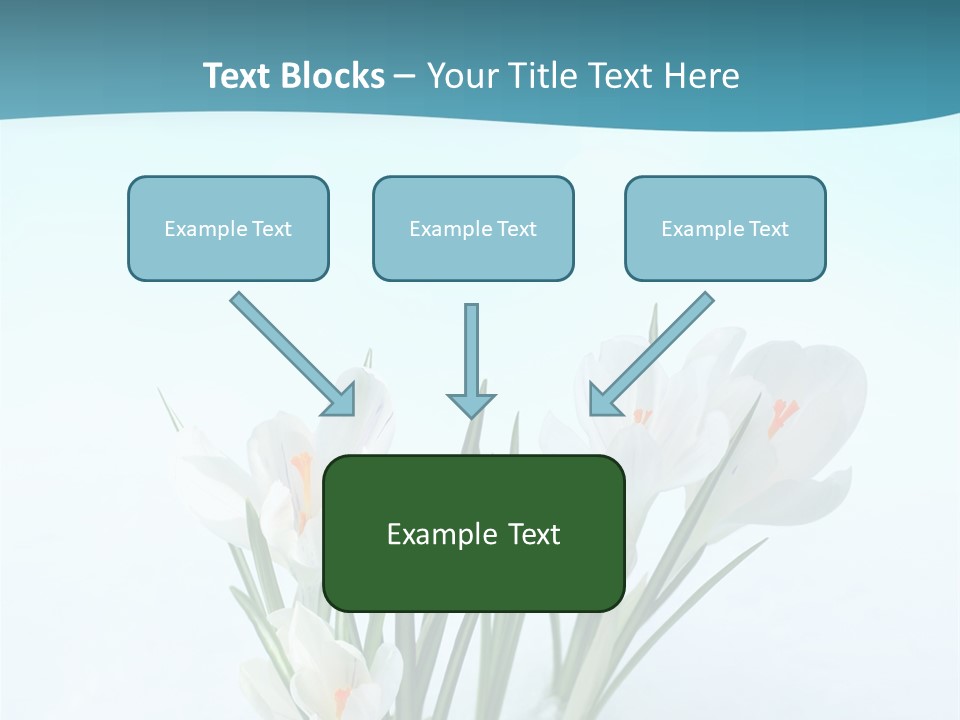 Text Blocks – Your Title Text Here

Example Text

Example Text

Example Text

Example Text